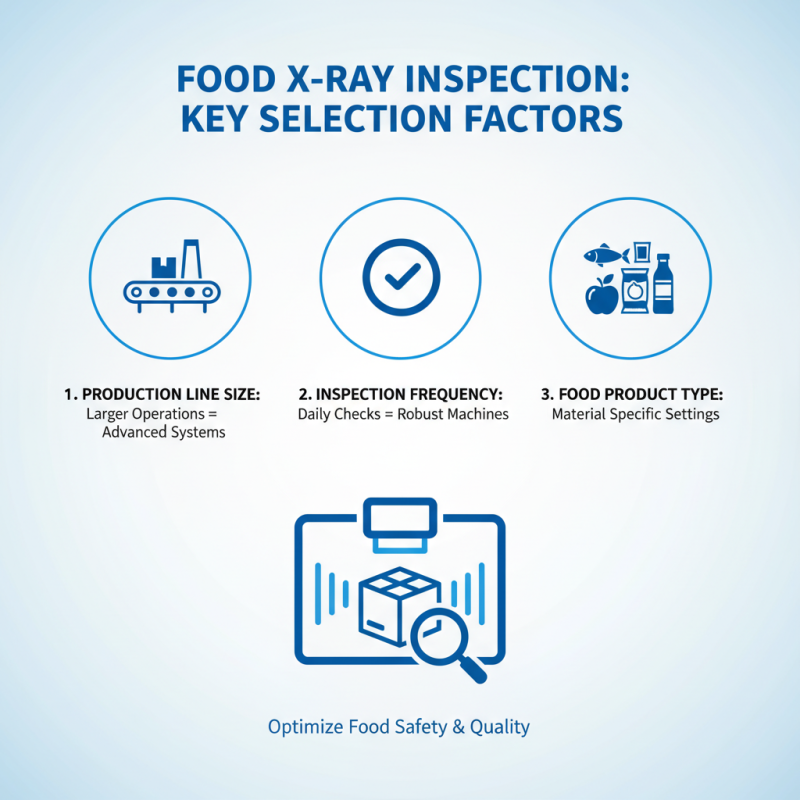 FOOD X-RAY INSPECTION: KEY SELECTION FACTORS

1. PRODUCTION LINE SIZE:
Larger Operations = Advanced Systems

2. INSPECTION FREQUENCY:
Daily Checks = Robust Machines

3. FOOD PRODUCT TYPE:
Material Specific Settings

Optimize Food Safety & Quality